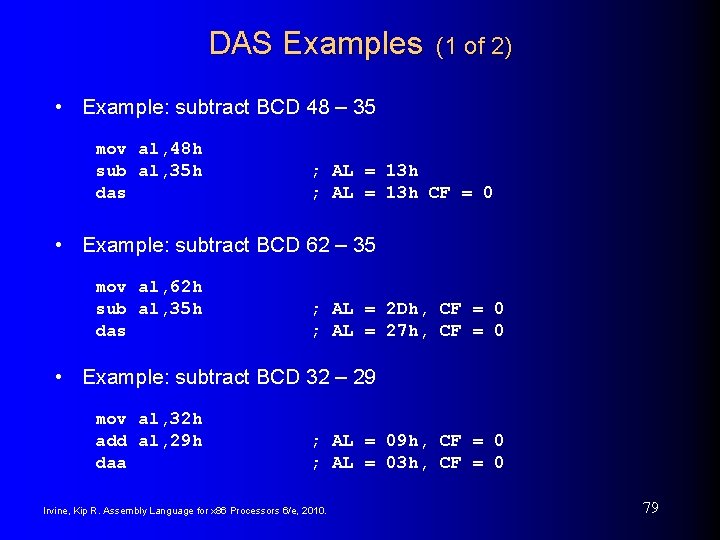 DAS Examples (1 of 2)

• Example: subtract BCD 48 – 35

mov al,48h
sub al,35h ; AL = 13h
das ; AL = 13h CF = 0

• Example: subtract BCD 62 – 35

mov al,62h
sub al,35h ; AL = 2Dh, CF = 0
das ; AL = 27h, CF = 0

• Example: subtract BCD 32 – 29

mov al,32h
add al,29h ; AL = 09h, CF = 0
daa ; AL = 03h, CF = 0

Irvine, Kip R. Assembly Language for x86 Processors 6/e, 2010.

79